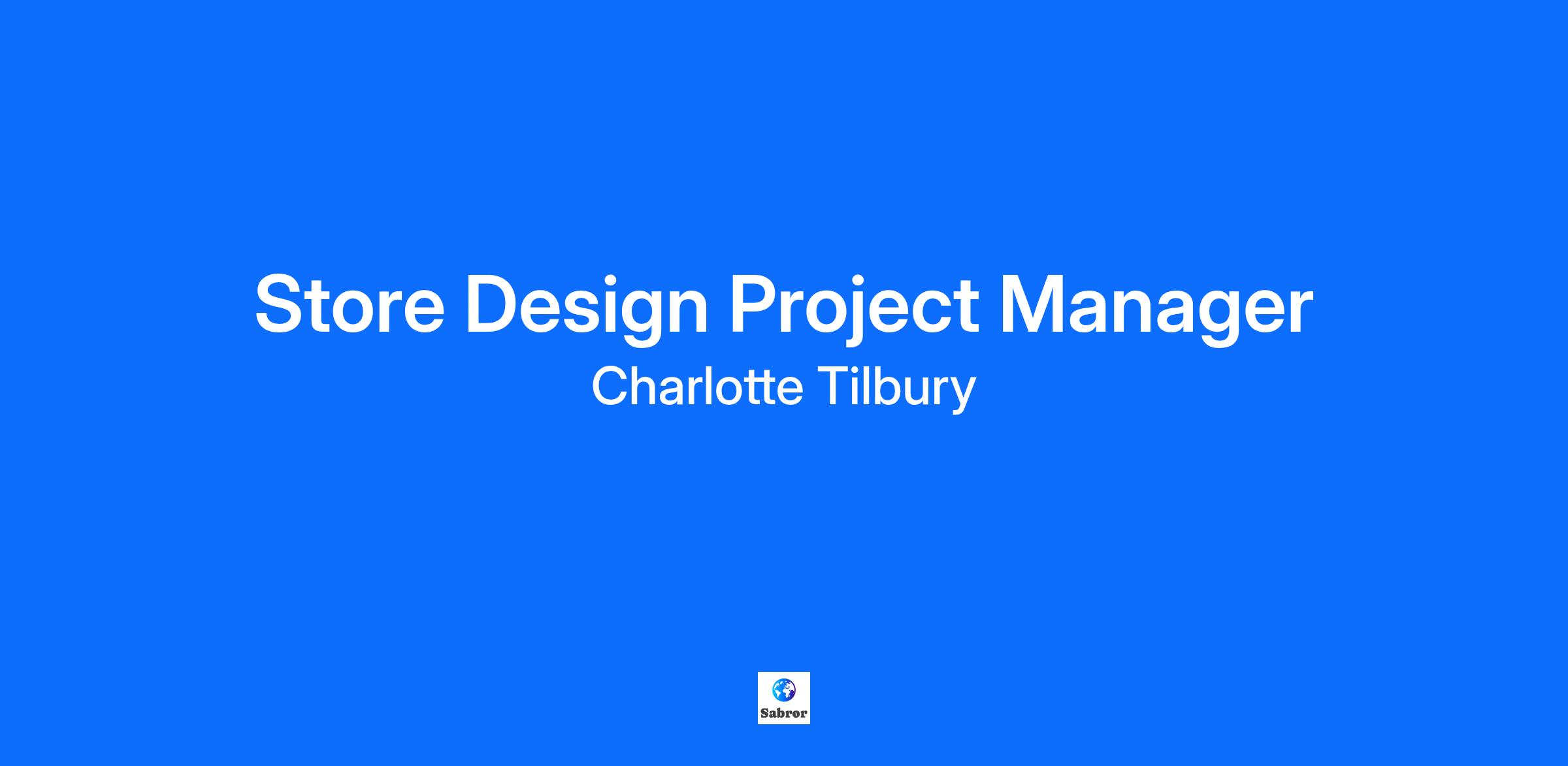 Store Design Project Manager
Charlotte Tilbury

Sabror